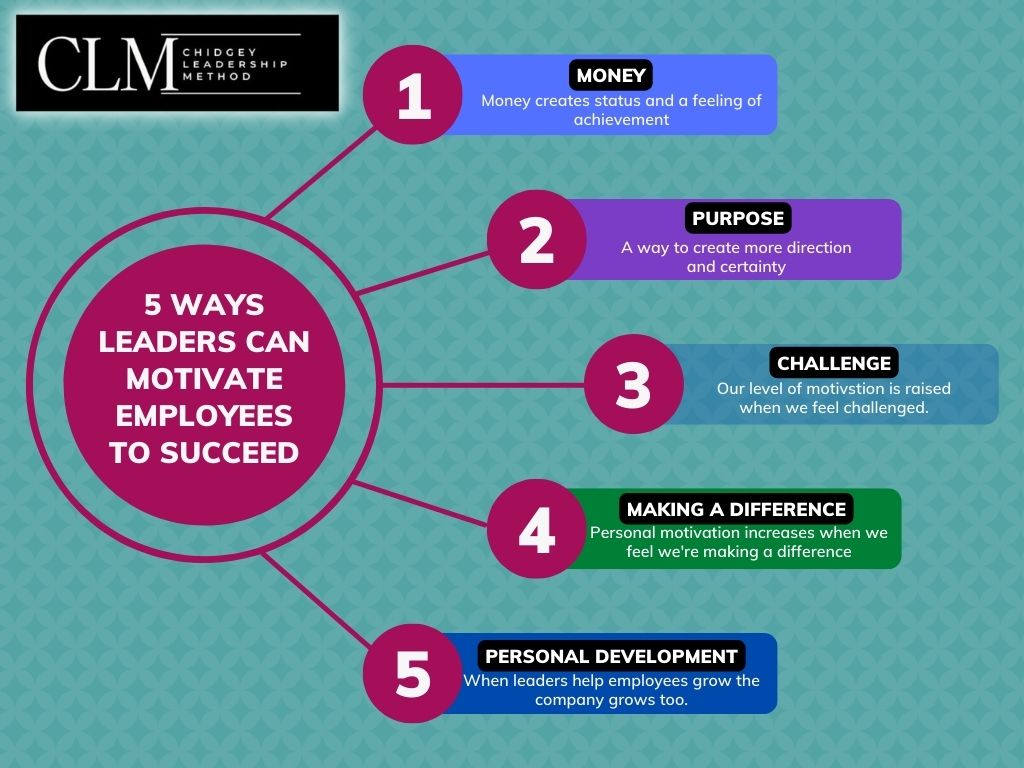 CLM CHIDGEY LEADERSHIP METHOD

5 WAYS LEADERS CAN MOTIVATE EMPLOYEES TO SUCCEED

1
MONEY
Money creates status and a feeling of achievement

2
PURPOSE
A way to create more direction and certainty

3
CHALLENGE
Our level of motivstion is raised when we feel challenged.

4
MAKING A DIFFERENCE
Personal motivation increases when we feel we're making a difference

5
PERSONAL DEVELOPMENT
When leaders help employees grow the company grows too.